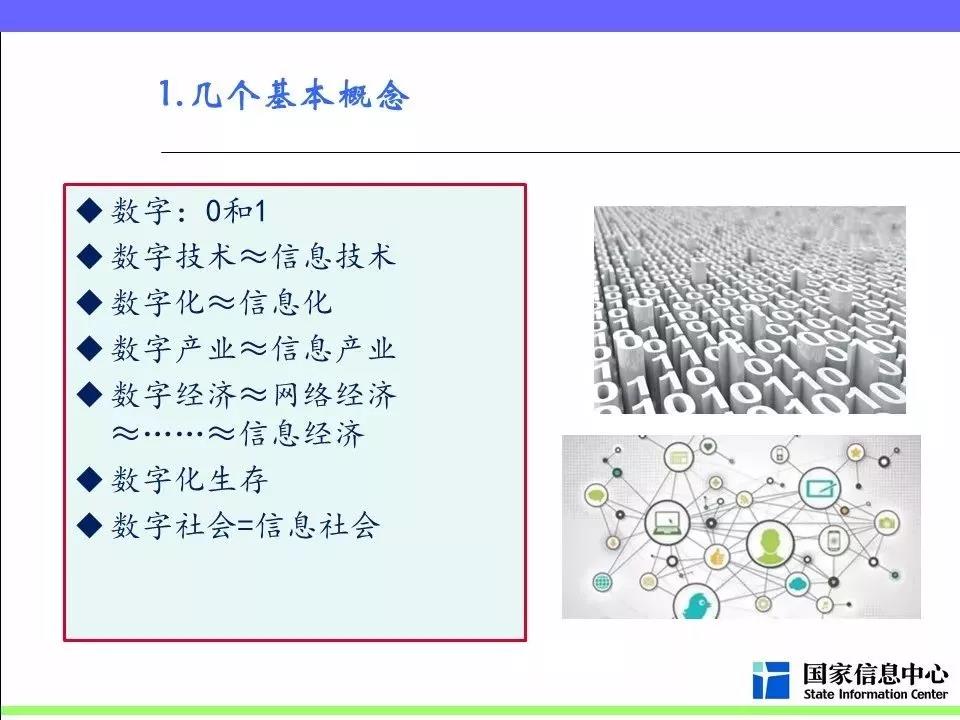 1. 几个基本概念

◆ 数字：0和1
◆ 数字技术≈信息技术
◆ 数字化≈信息化
◆ 数字产业≈信息产业
◆ 数字经济≈网络经济≈……≈信息经济
◆ 数字化生存
◆ 数字社会=信息社会

国家信息中心
State Information Center